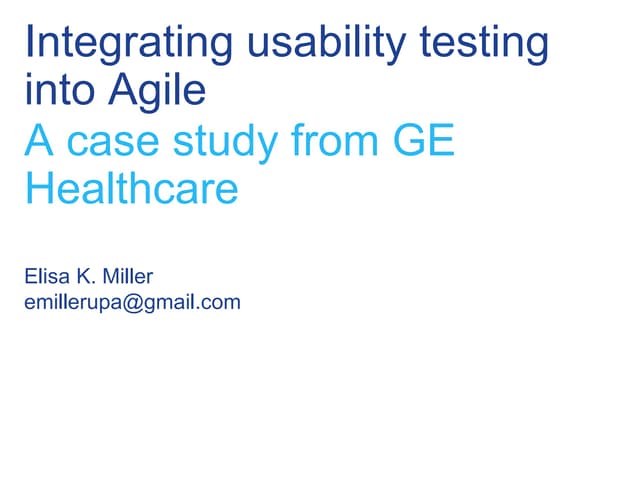 Integrating usability testing into Agile

A case study from GE Healthcare

Elisa K. Miller
emillerupa@gmail.com